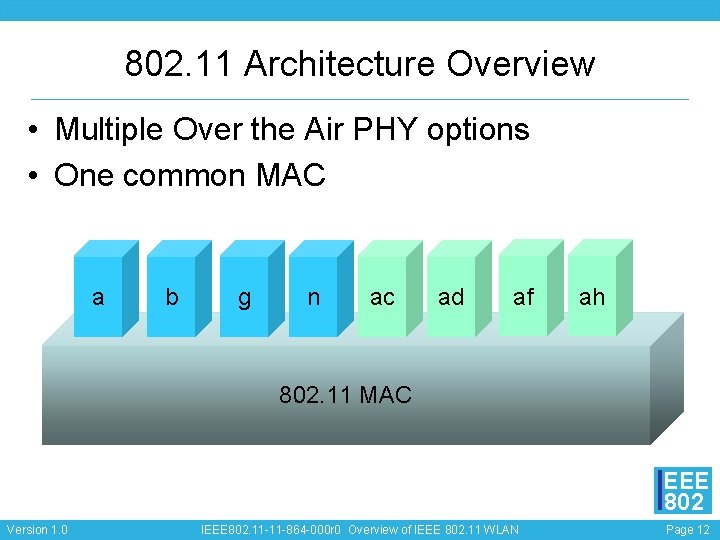 802.11 Architecture Overview

• Multiple Over the Air PHY options
• One common MAC

a b g n ac ad af ah

802.11 MAC

IEEE 802

Version 1.0 IEEE802.11-11-864-000r0 Overview of IEEE 802.11 WLAN Page 12